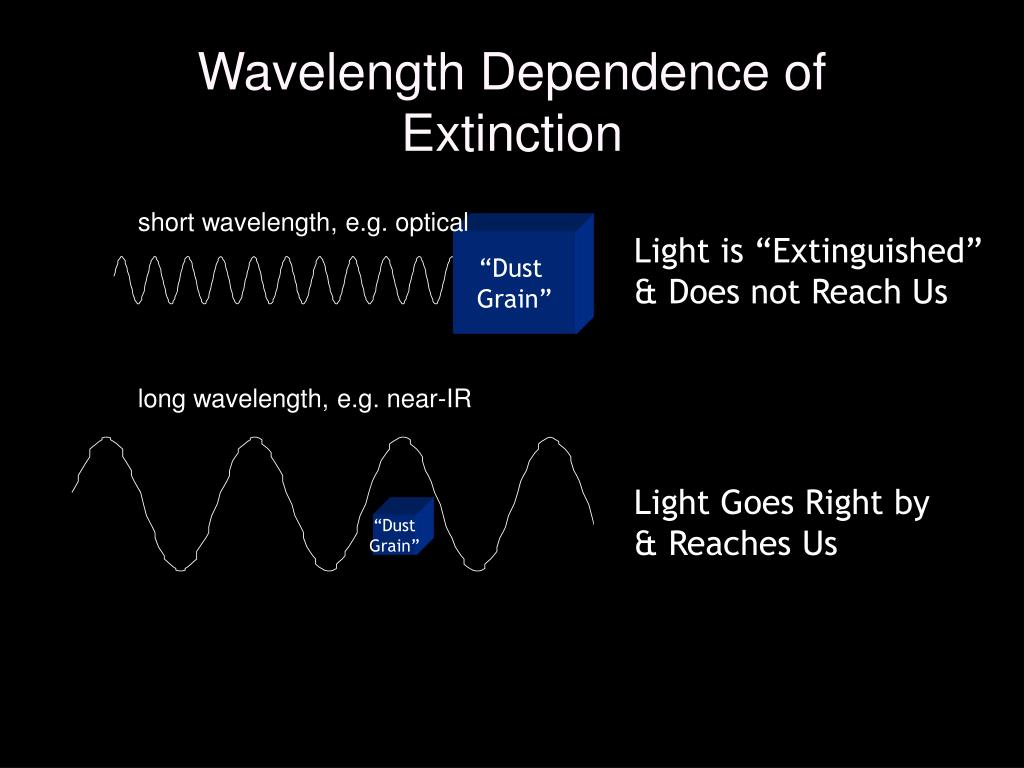 Wavelength Dependence of Extinction

short wavelength, e.g. optical

“Dust Grain”

Light is “Extinguished” & Does not Reach Us

long wavelength, e.g. near-IR

“Dust Grain”

Light Goes Right by & Reaches Us